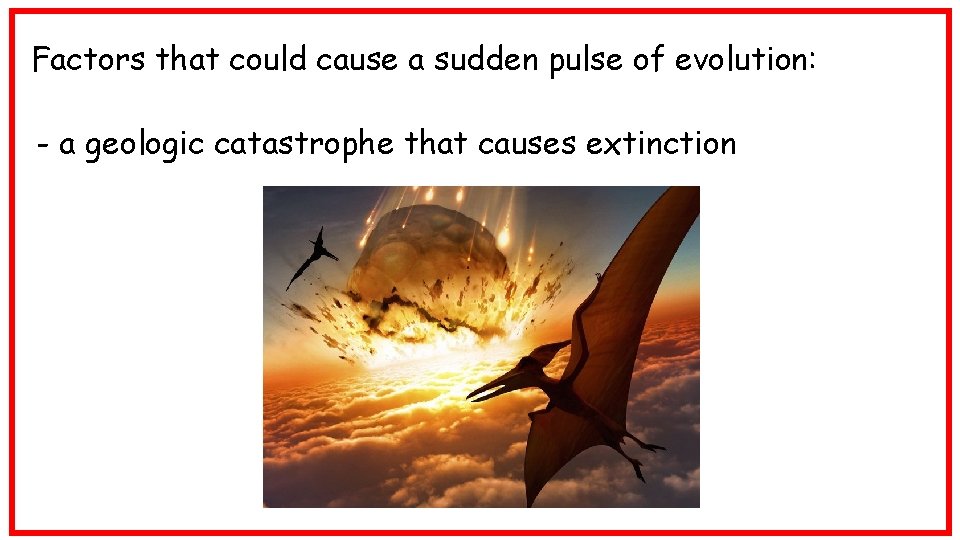 Factors that could cause a sudden pulse of evolution:

- a geologic catastrophe that causes extinction